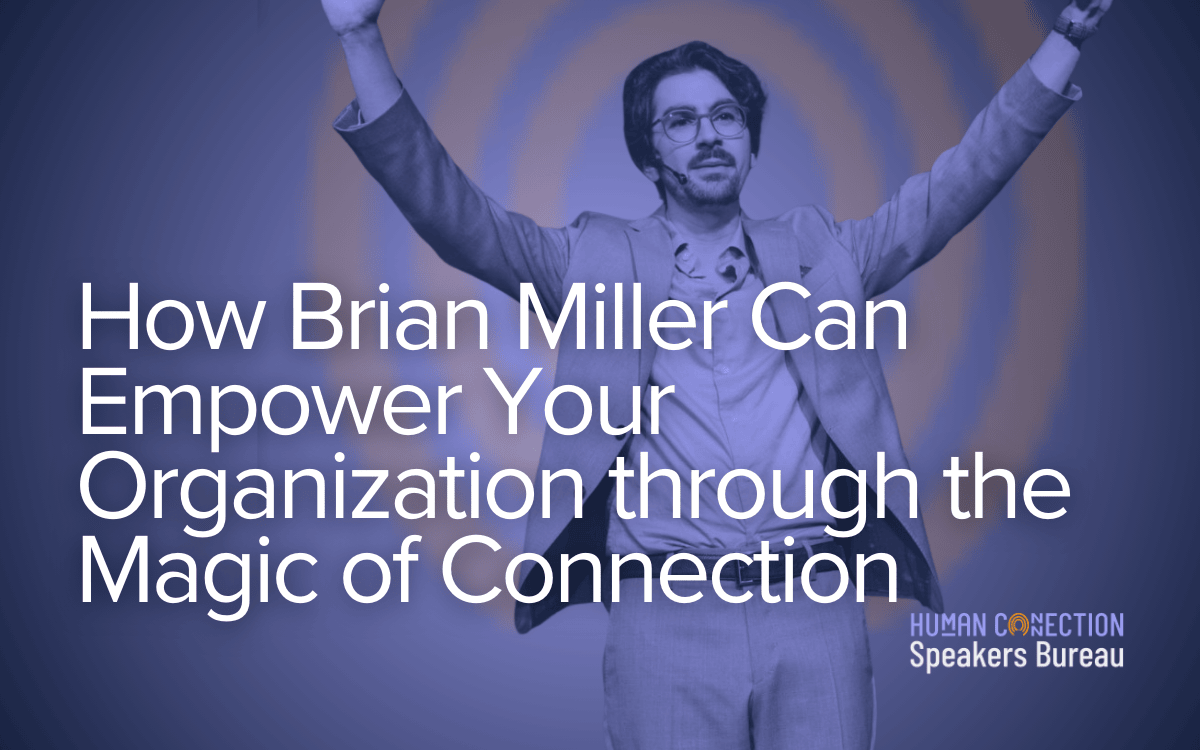 How Brian Miller Can Empower Your Organization through the Magic of Connection

HUMAN CONNECTION
Speakers Bureau